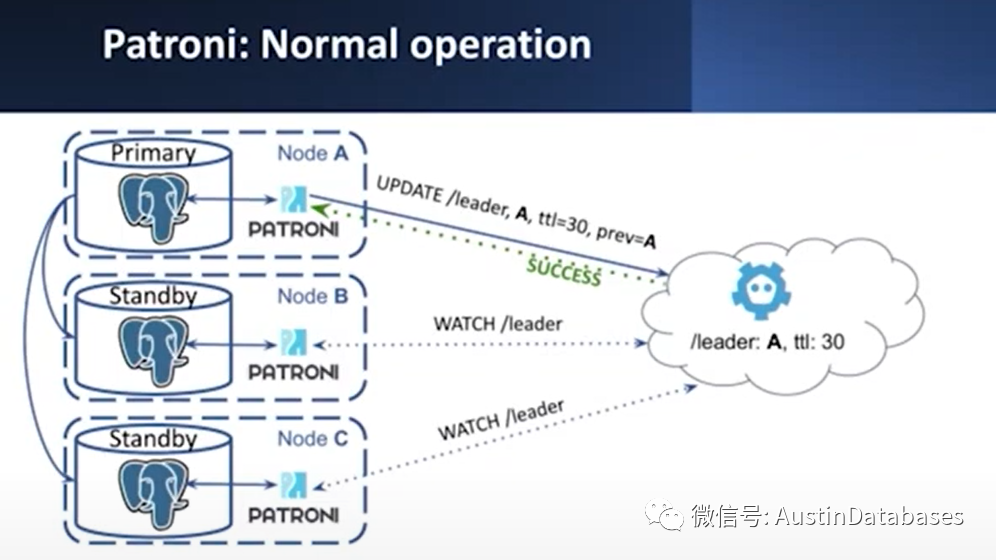 Patroni: Normal operation

Primary
Node A
PATRONI

UPDATE /leader, A, ttl=30, prev=A
SUCCESS

Standby
Node B
PATRONI

WATCH /leader

/leader: A, ttl: 30

Standby
Node C
PATRONI

WATCH /leader

微信号: AustinDatabases